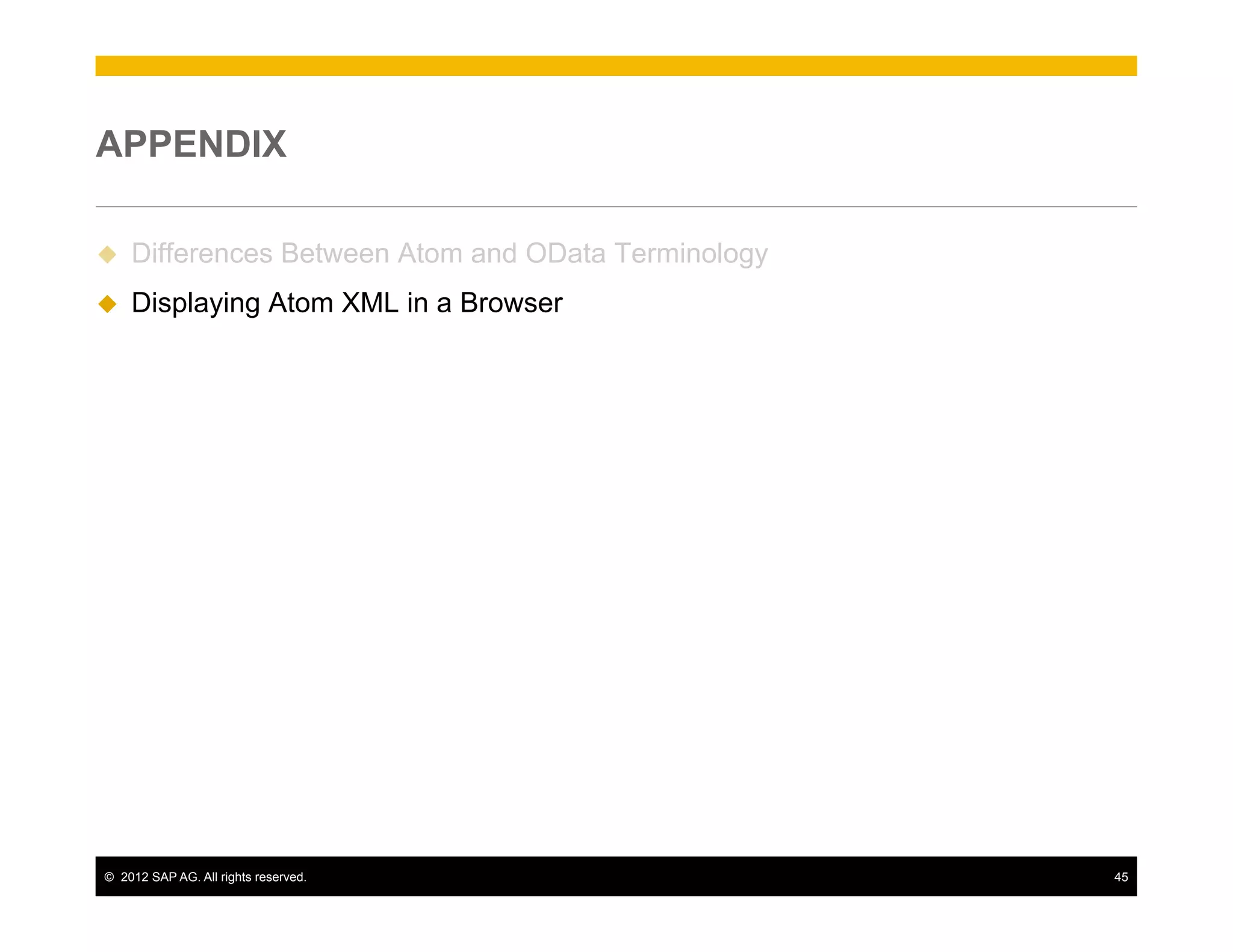 APPENDIX

◆ Differences Between Atom and OData Terminology

◆ Displaying Atom XML in a Browser

© 2012 SAP AG. All rights reserved. 45